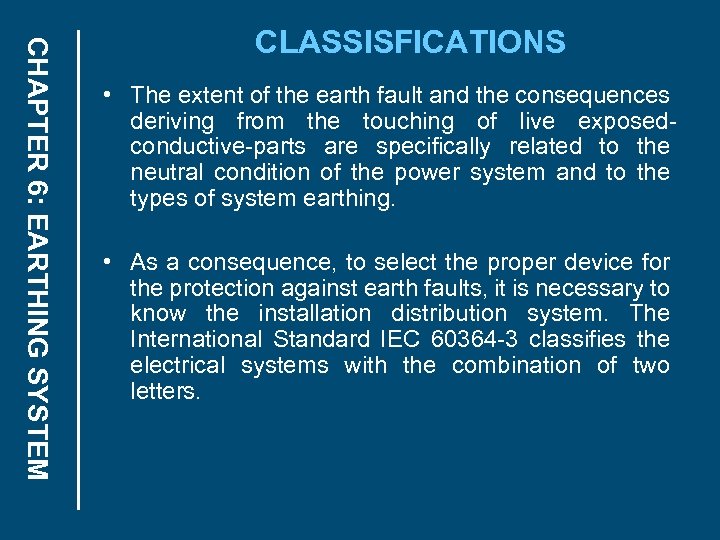 CHAPTER 6: EARTHING SYSTEM

CLASSISFICATIONS

• The extent of the earth fault and the consequences deriving from the touching of live exposed-conductive-parts are specifically related to the neutral condition of the power system and to the types of system earthing.

• As a consequence, to select the proper device for the protection against earth faults, it is necessary to know the installation distribution system. The International Standard IEC 60364-3 classifies the electrical systems with the combination of two letters.